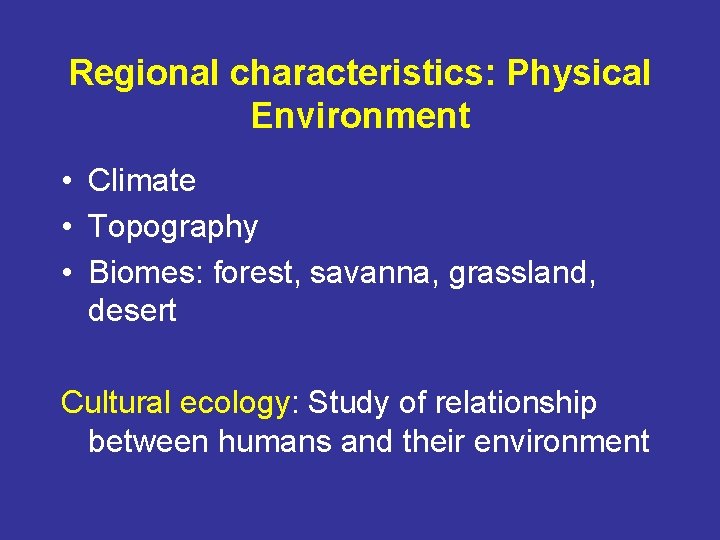 Regional characteristics: Physical Environment

• Climate
• Topography
• Biomes: forest, savanna, grassland, desert

Cultural ecology: Study of relationship between humans and their environment